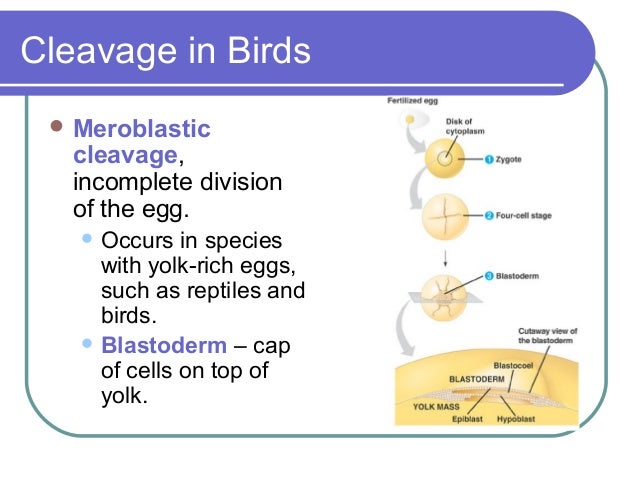 Cleavage in Birds

Meroblastic cleavage, incomplete division of the egg.

Occurs in species with yolk-rich eggs, such as reptiles and birds.

Blastoderm – cap of cells on top of yolk.

Fertilized egg

Disk of cytoplasm

1 Zygote

2 Four-cell stage

3 Blastoderm

Cutaway view of the blastoderm

Blastocoel

BLASTODERM

YOLK MASS

Epiblast

Hypoblast